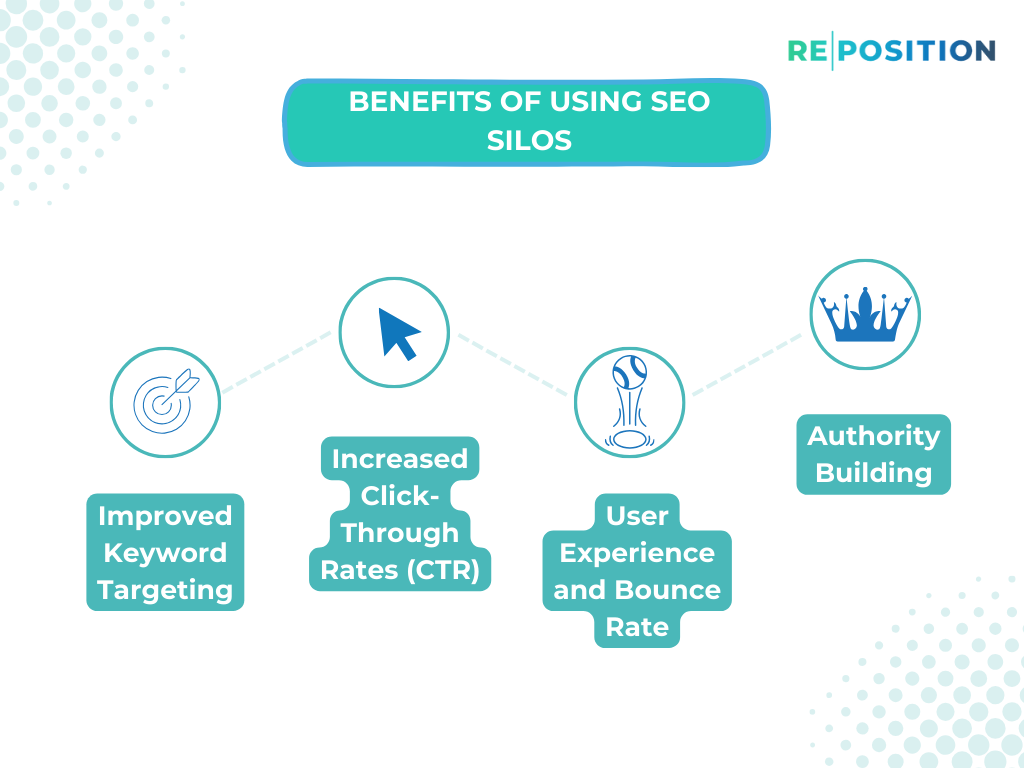 RE|POSITION

BENEFITS OF USING SEO SILOS

Improved Keyword Targeting

Increased Click-Through Rates (CTR)

User Experience and Bounce Rate

Authority Building